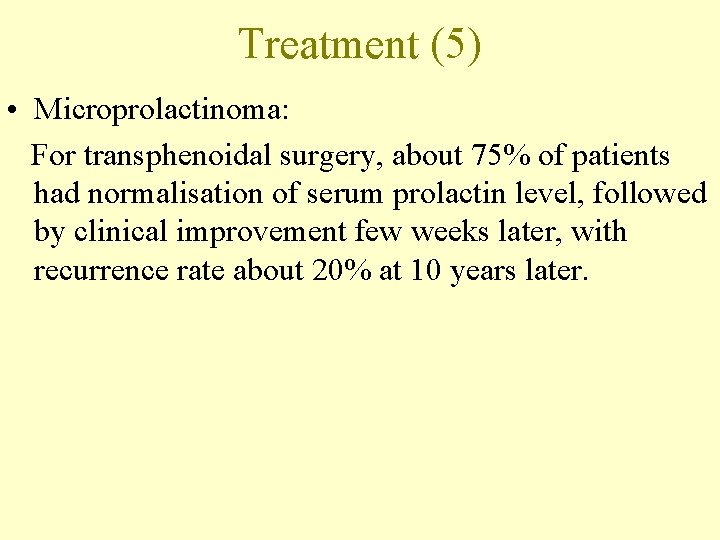 Treatment (5)

• Microprolactinoma:

For transphenoidal surgery, about 75% of patients had normalisation of serum prolactin level, followed by clinical improvement few weeks later, with recurrence rate about 20% at 10 years later.